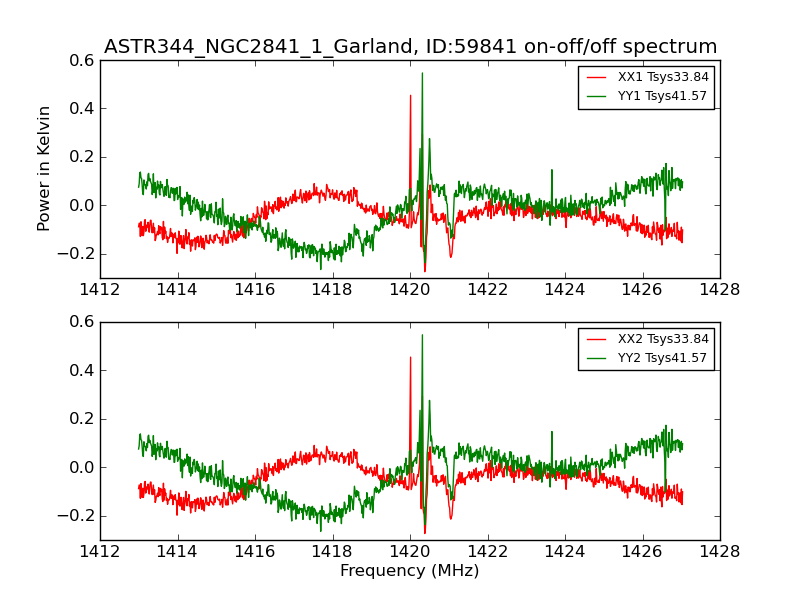 ASTR344_NGC2841_1_Garland, ID:59841 on-off/off spectrum

XX1 Tsys33.84
YY1 Tsys41.57

Power in Kelvin

0.6
0.4
0.2
0.0
−0.2

1412 1414 1416 1418 1420 1422 1424 1426 1428

XX2 Tsys33.84
YY2 Tsys41.57

0.6
0.4
0.2
0.0
−0.2

1412 1414 1416 1418 1420 1422 1424 1426 1428

Frequency (MHz)